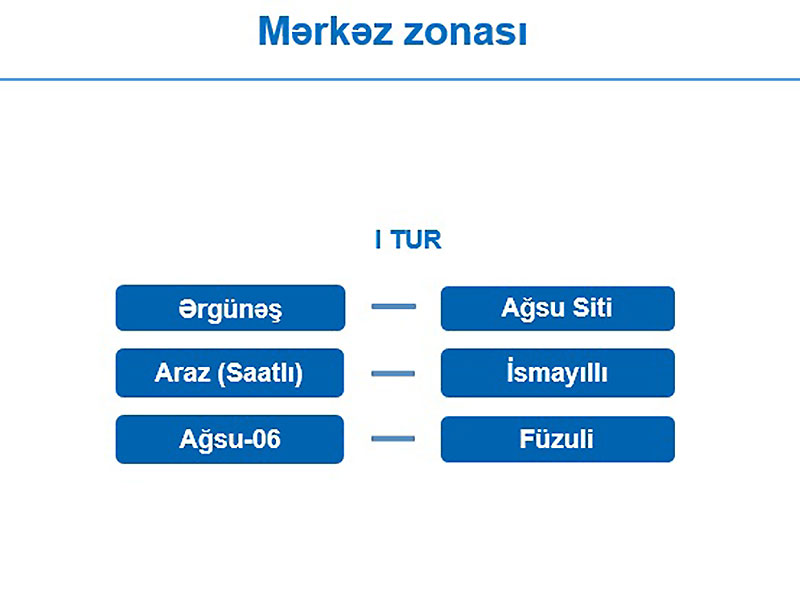 Mərkəz zonası

I TUR

Ərgünəş — Ağsu Siti

Araz (Saatlı) — İsmayıllı

Ağsu-06 — Füzuli